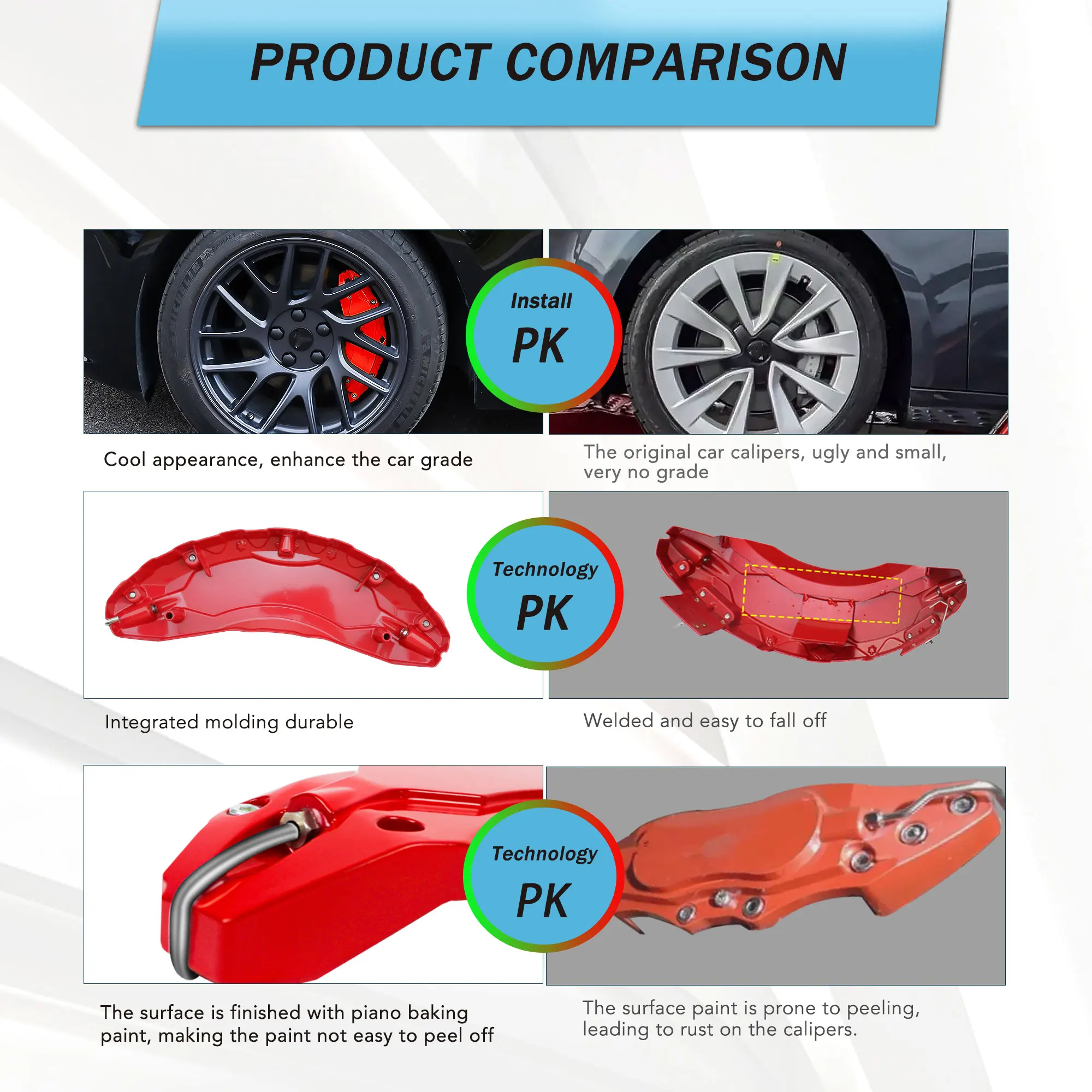 PRODUCT COMPARISON

Install
PK

Cool appearance, enhance the car grade

The original car calipers, ugly and small, very no grade

Technology
PK

Integrated molding durable

Welded and easy to fall off

Technology
PK

The surface is finished with piano baking paint, making the paint not easy to peel off

The surface paint is prone to peeling, leading to rust on the calipers.